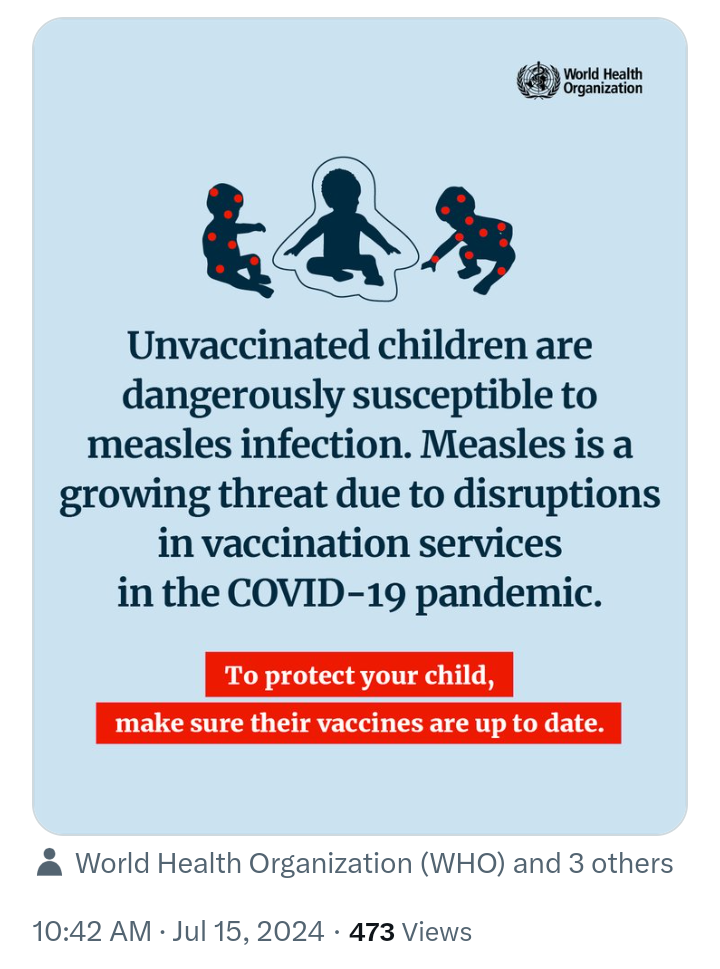 World Health Organization

Unvaccinated children are dangerously susceptible to measles infection. Measles is a growing threat due to disruptions in vaccination services in the COVID-19 pandemic.

To protect your child, make sure their vaccines are up to date.

World Health Organization (WHO) and 3 others

10:42 AM · Jul 15, 2024 · 473 Views